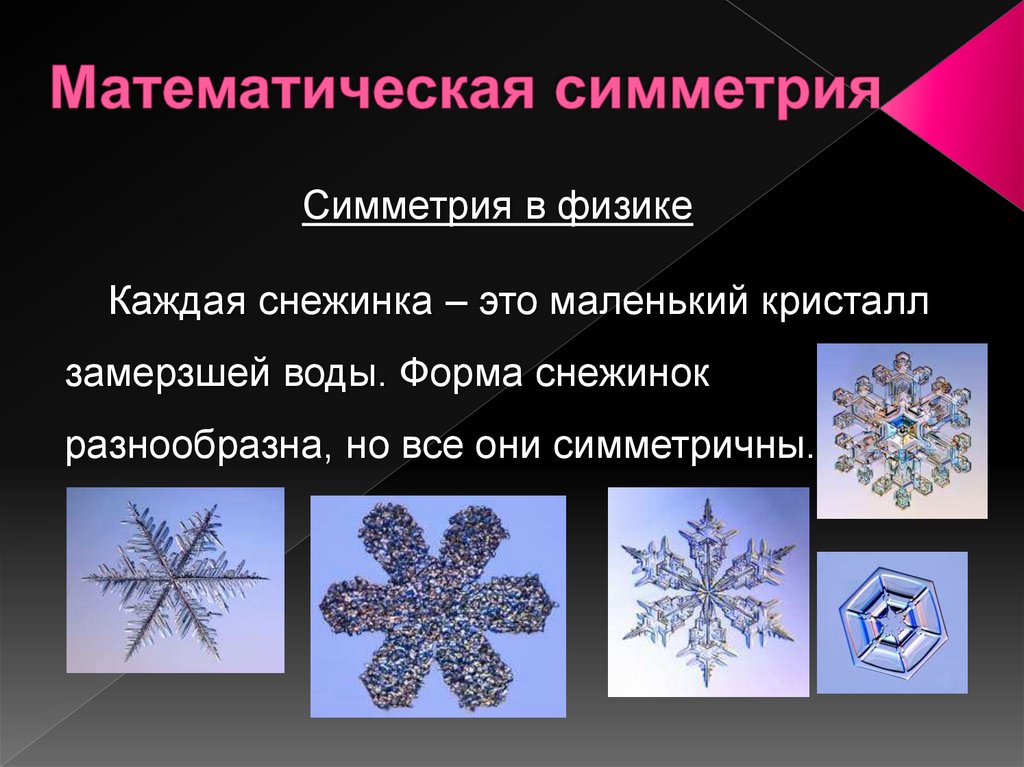 Математическая симметрия

Симметрия в физике

Каждая снежинка – это маленький кристалл замерзшей воды. Форма снежинок разнообразна, но все они симметричны.